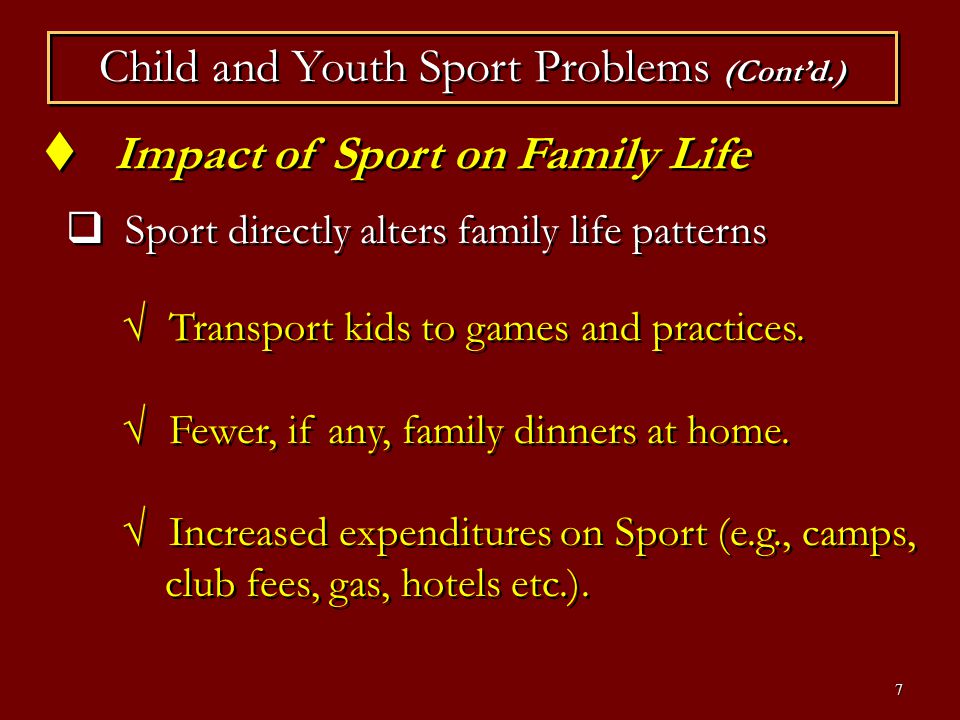 Child and Youth Sport Problems (Cont'd.)

♦ Impact of Sport on Family Life

❑ Sport directly alters family life patterns

√ Transport kids to games and practices.

√ Fewer, if any, family dinners at home.

√ Increased expenditures on Sport (e.g., camps, club fees, gas, hotels etc.).

7